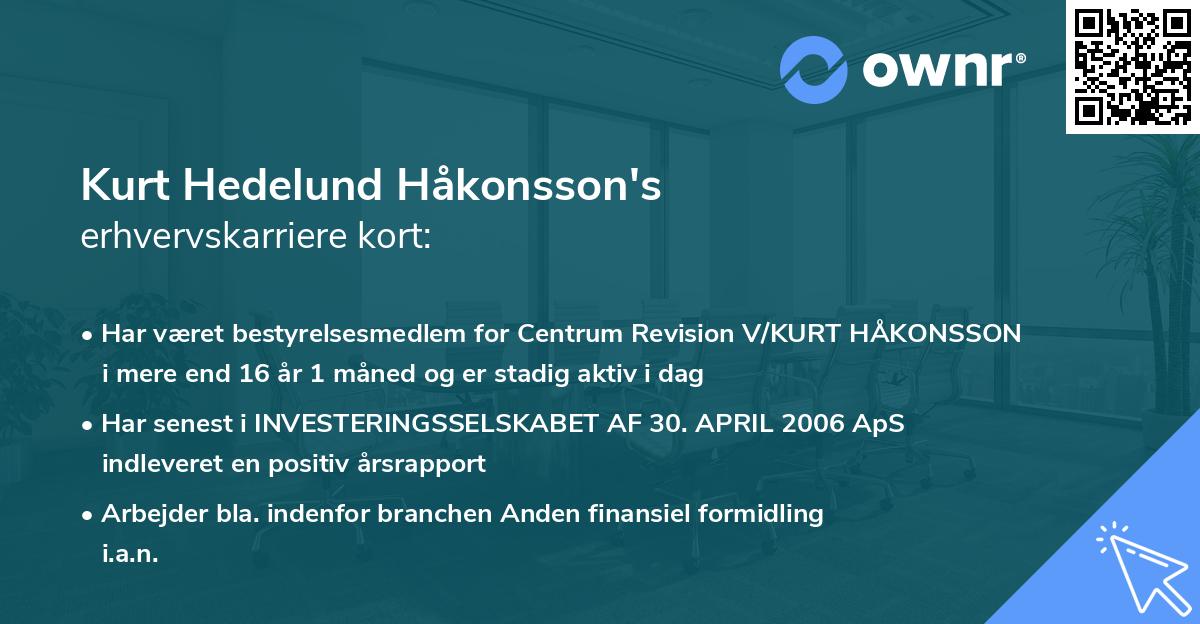 ownr®

Kurt Hedelund Håkonsson's
erhvervskarriere kort:

• Har været bestyrelsesmedlem for Centrum Revision V/KURT HÅKONSSON i mere end 16 år 1 måned og er stadig aktiv i dag

• Har senest i INVESTERINGSSELSKABET AF 30. APRIL 2006 ApS indleveret en positiv årsrapport

• Arbejder bla. indenfor branchen Anden finansiel formidling i.a.n.